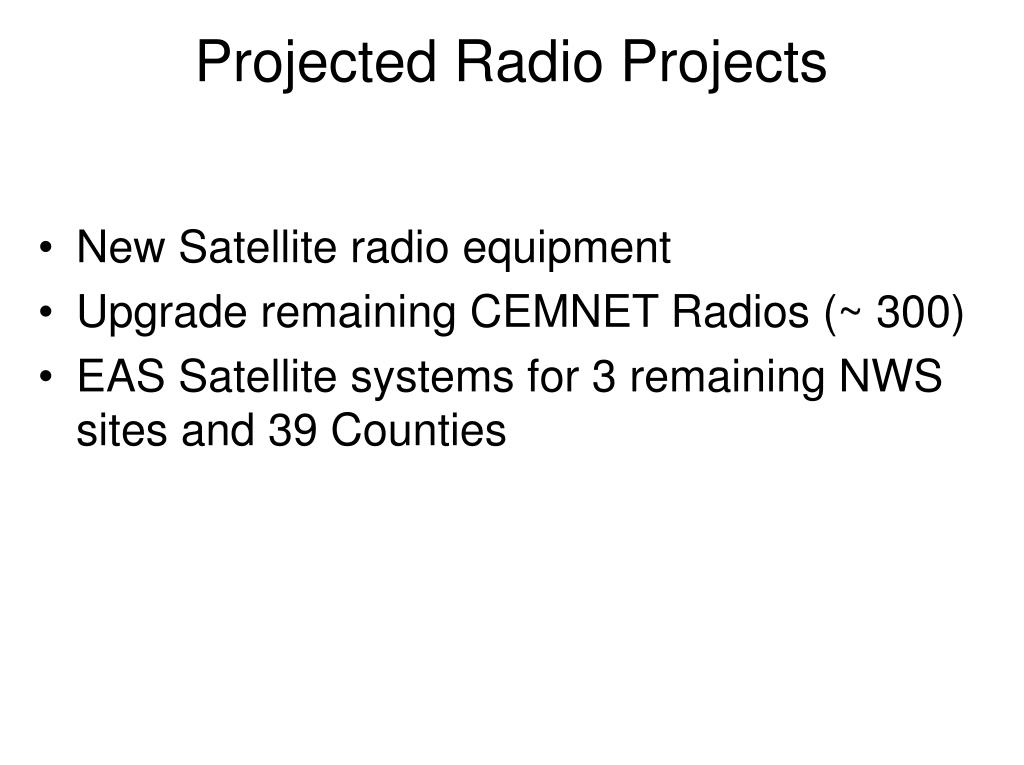 Projected Radio Projects

• New Satellite radio equipment
• Upgrade remaining CEMNET Radios (~ 300)
• EAS Satellite systems for 3 remaining NWS sites and 39 Counties